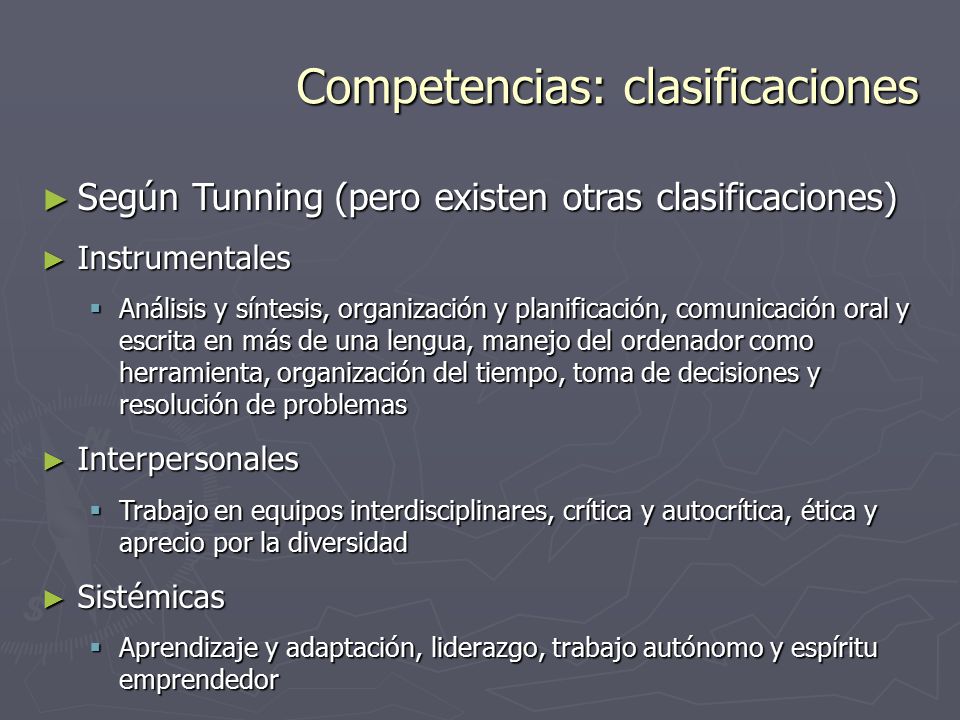 Competencias: clasificaciones

► Según Tunning (pero existen otras clasificaciones)

► Instrumentales

▪ Análisis y síntesis, organización y planificación, comunicación oral y escrita en más de una lengua, manejo del ordenador como herramienta, organización del tiempo, toma de decisiones y resolución de problemas

► Interpersonales

▪ Trabajo en equipos interdisciplinares, crítica y autocrítica, ética y aprecio por la diversidad

► Sistémicas

▪ Aprendizaje y adaptación, liderazgo, trabajo autónomo y espíritu emprendedor